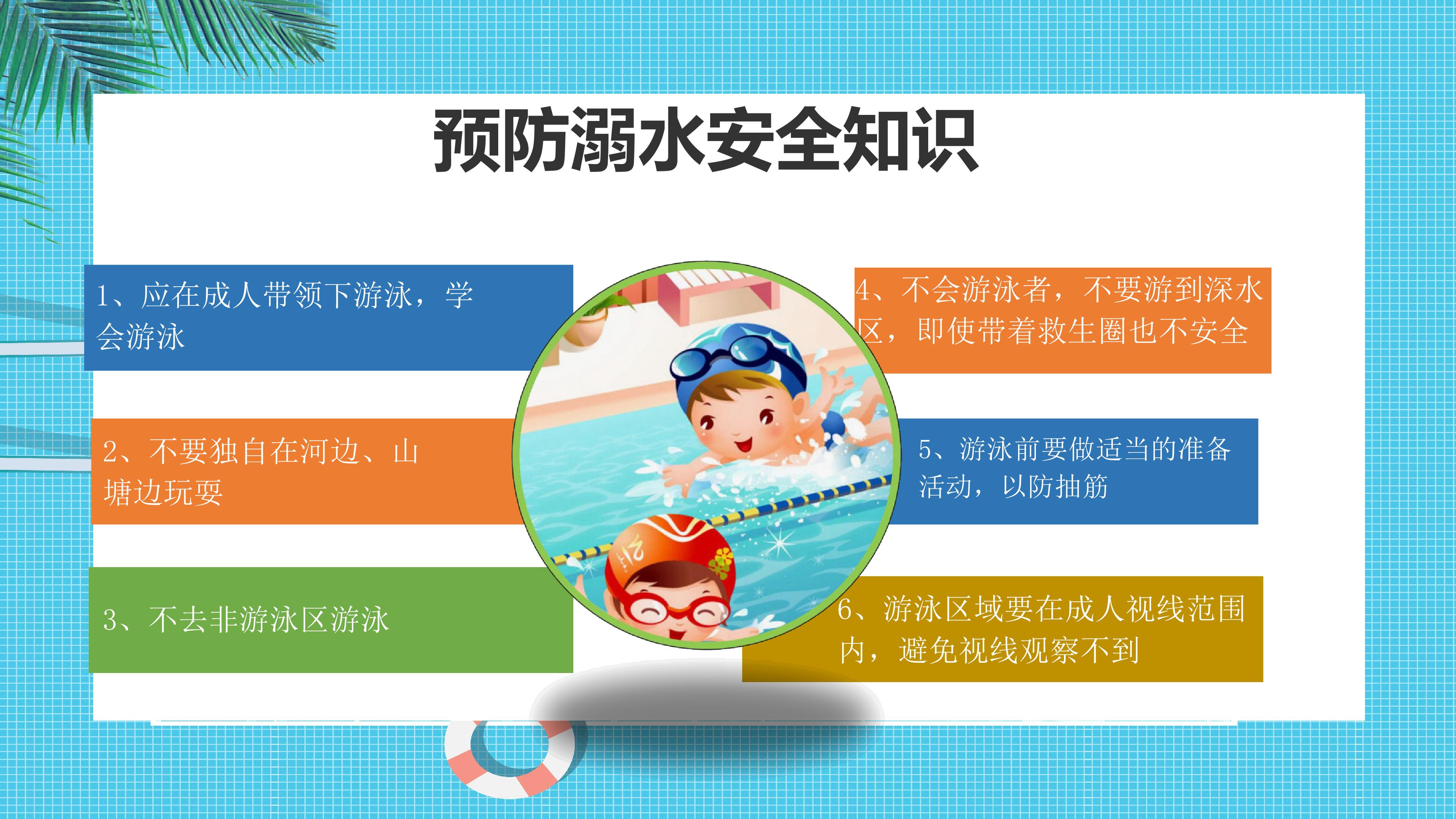 预防溺水安全知识

1、应在成人带领下游泳，学会游泳

2、不要独自在河边、山塘边玩耍

3、不去非游泳区游泳

4、不会游泳者，不要游到深水区，即使带着救生圈也不安全

5、游泳前要做适当的准备活动，以防抽筋

6、游泳区域要在成人视线范围内，避免视线观察不到